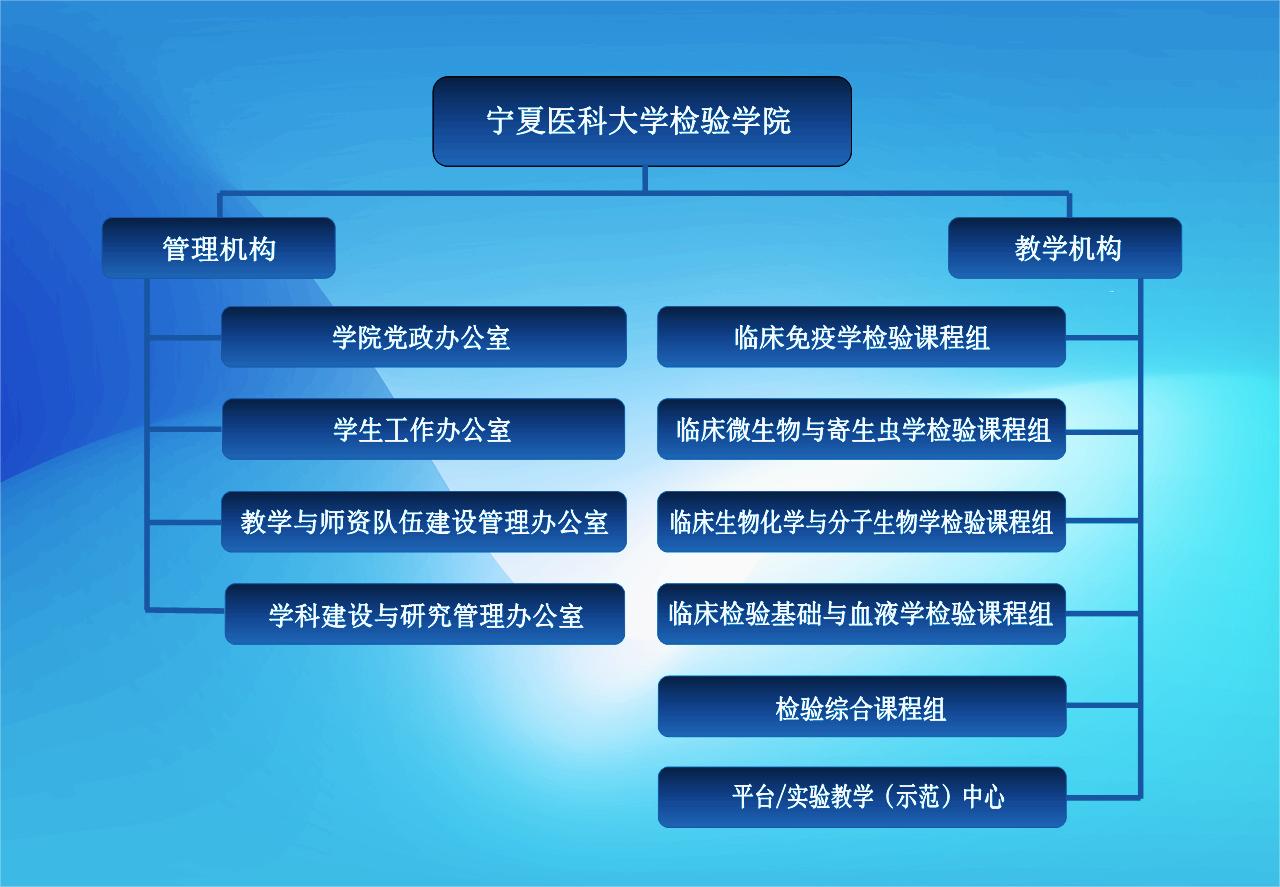 宁夏医科大学检验学院

管理机构

学院党政办公室

学生工作办公室

教学与师资队伍建设管理办公室

学科建设与研究管理办公室

教学机构

临床免疫学检验课程组

临床微生物与寄生虫学检验课程组

临床生物化学与分子生物学检验课程组

临床检验基础与血液学检验课程组

检验综合课程组

平台/实验教学（示范）中心